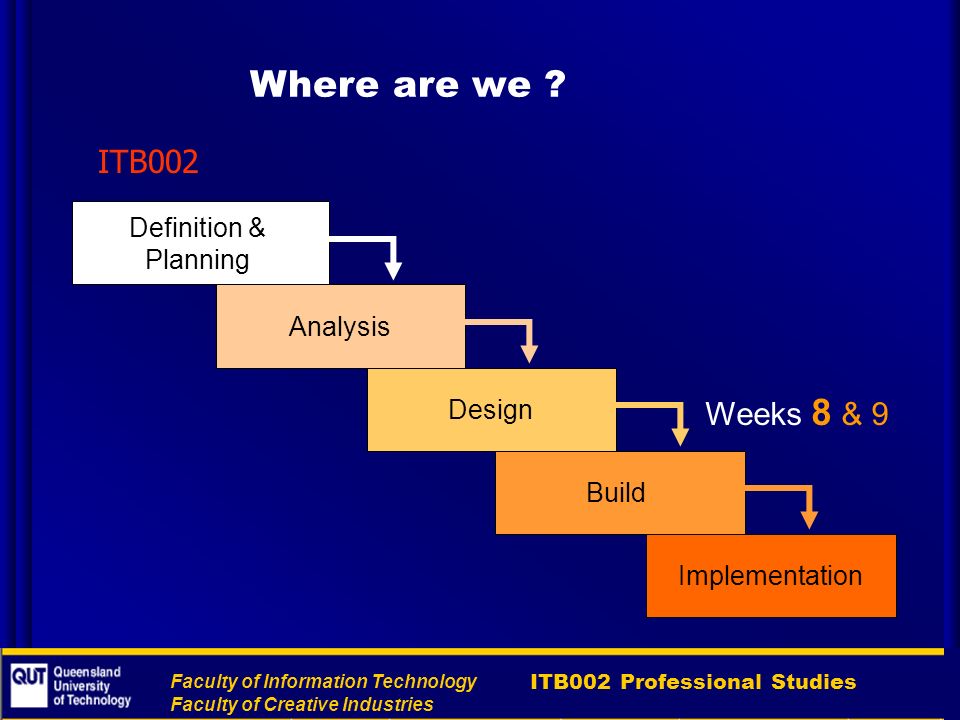 Where are we ?

ITB002

Definition & Planning

Analysis

Design

Weeks 8 & 9

Build

Implementation

QUT Queensland University of Technology

Faculty of Information Technology
Faculty of Creative Industries

ITB002 Professional Studies